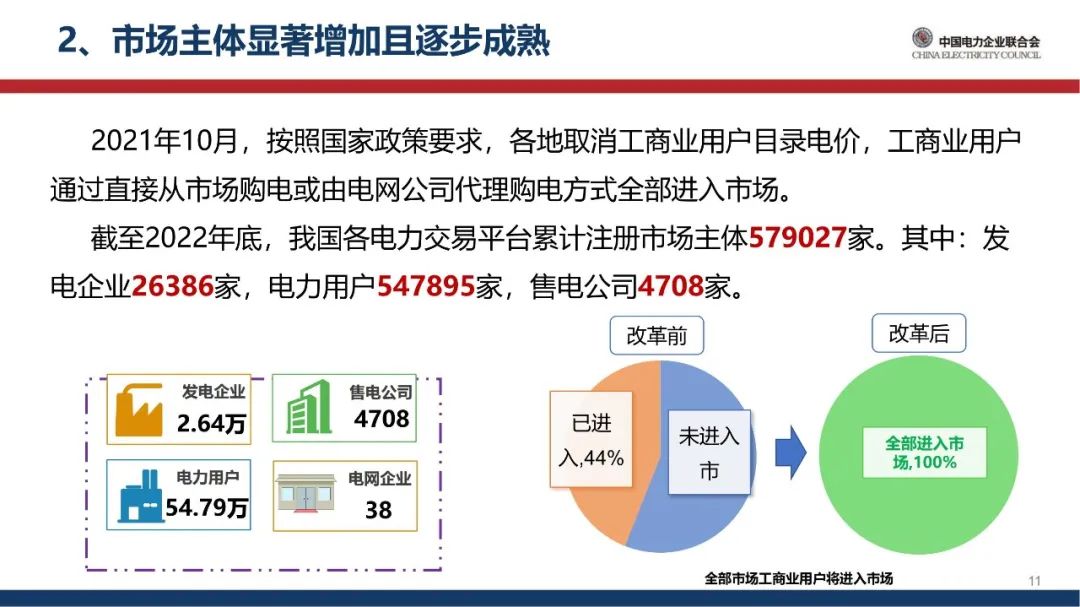 2、市场主体显著增加且逐步成熟

中国电力企业联合会
CHINA ELECTRICITY COUNCIL

2021年10月，按照国家政策要求，各地取消工商业用户目录电价，工商业用户通过直接从市场购电或由电网公司代理购电方式全部进入市场。

截至2022年底，我国各电力交易平台累计注册市场主体579027家。其中：发电企业26386家，电力用户547895家，售电公司4708家。

发电企业
2.64万

售电公司
4708

电力用户
54.79万

电网企业
38

改革前

已进入,44%

未进入市

改革后

全部进入市场,100%

全部市场工商业用户将进入市场

11